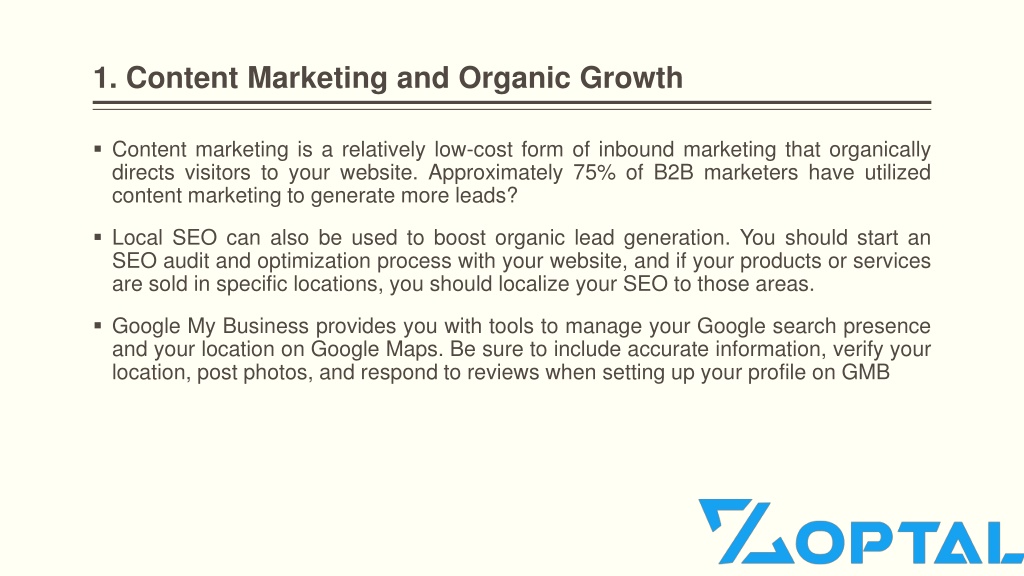 1. Content Marketing and Organic Growth

▪ Content marketing is a relatively low-cost form of inbound marketing that organically directs visitors to your website. Approximately 75% of B2B marketers have utilized content marketing to generate more leads?

▪ Local SEO can also be used to boost organic lead generation. You should start an SEO audit and optimization process with your website, and if your products or services are sold in specific locations, you should localize your SEO to those areas.

▪ Google My Business provides you with tools to manage your Google search presence and your location on Google Maps. Be sure to include accurate information, verify your location, post photos, and respond to reviews when setting up your profile on GMB

ZOPTAL